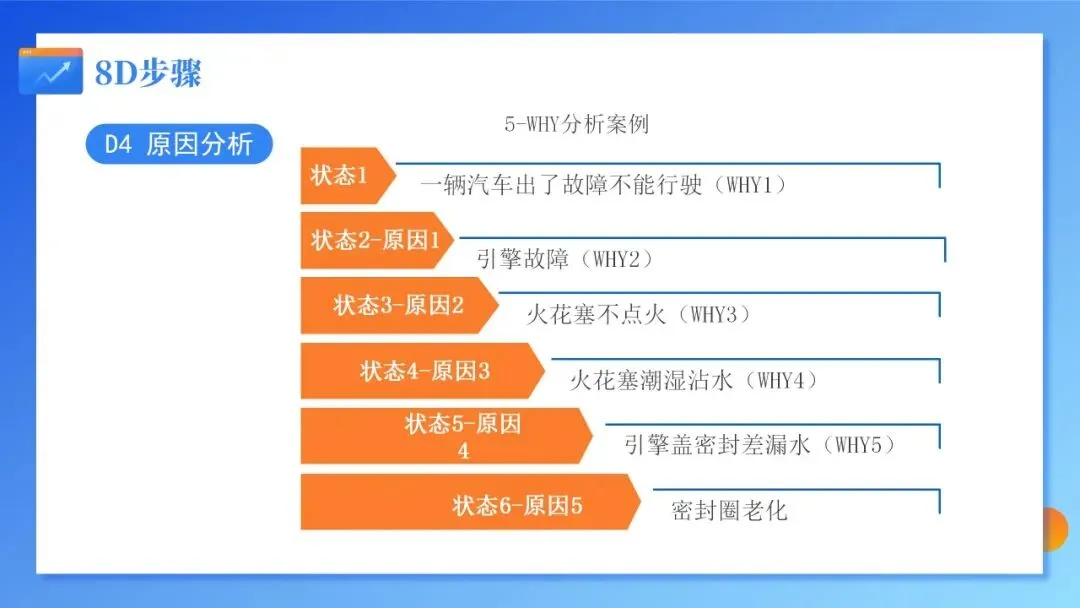 8D步骤

D4 原因分析

5-WHY分析案例

状态1 一辆汽车出了故障不能行驶（WHY1）

状态2-原因1 引擎故障（WHY2）

状态3-原因2 火花塞不点火（WHY3）

状态4-原因3 火花塞潮湿沾水（WHY4）

状态5-原因4 引擎盖密封差漏水（WHY5）

状态6-原因5 密封圈老化